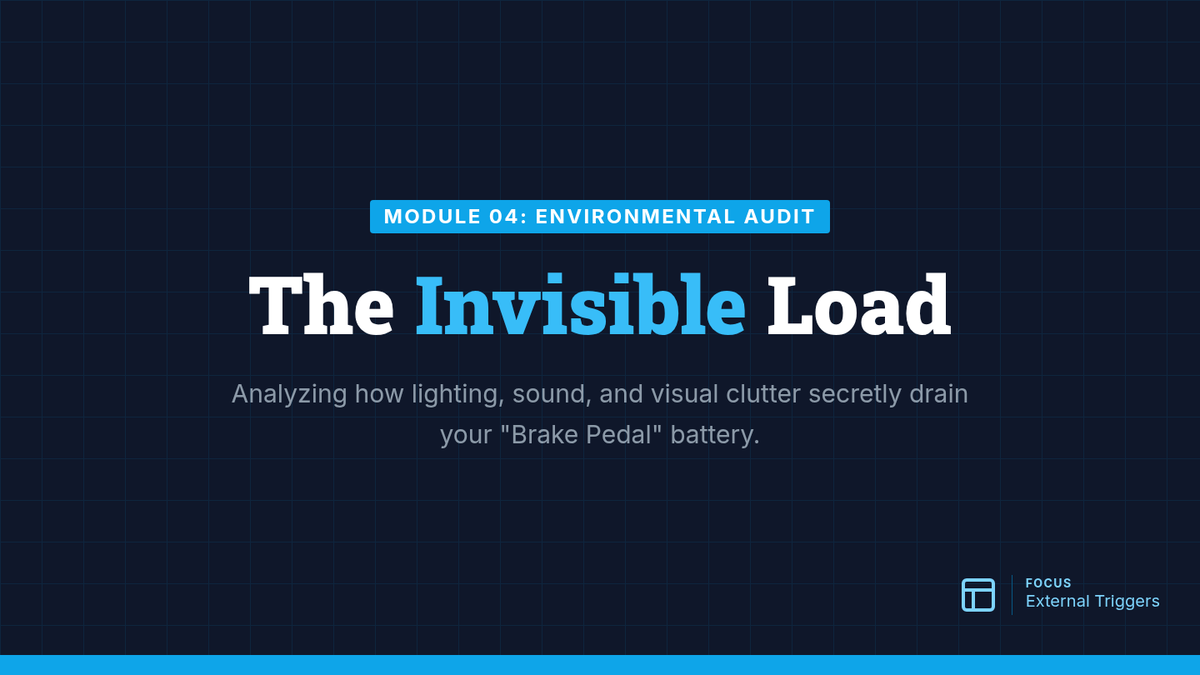 MODULE 04: ENVIRONMENTAL AUDIT

The Invisible Load

Analyzing how lighting, sound, and visual clutter secretly drain your "Brake Pedal" battery.

FOCUS
External Triggers